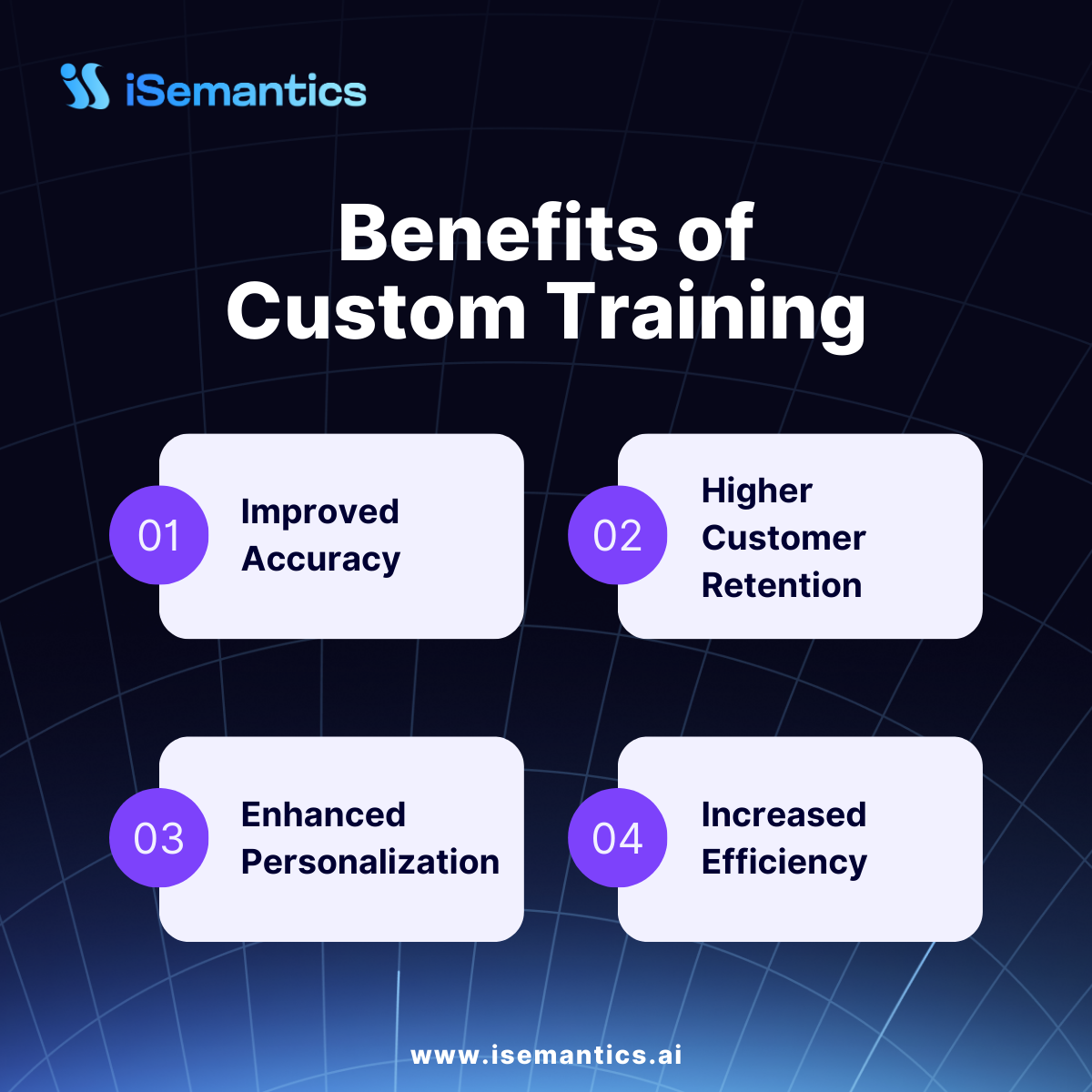 iSemantics

Benefits of Custom Training

01 Improved Accuracy

02 Higher Customer Retention

03 Enhanced Personalization

04 Increased Efficiency

www.isemantics.ai